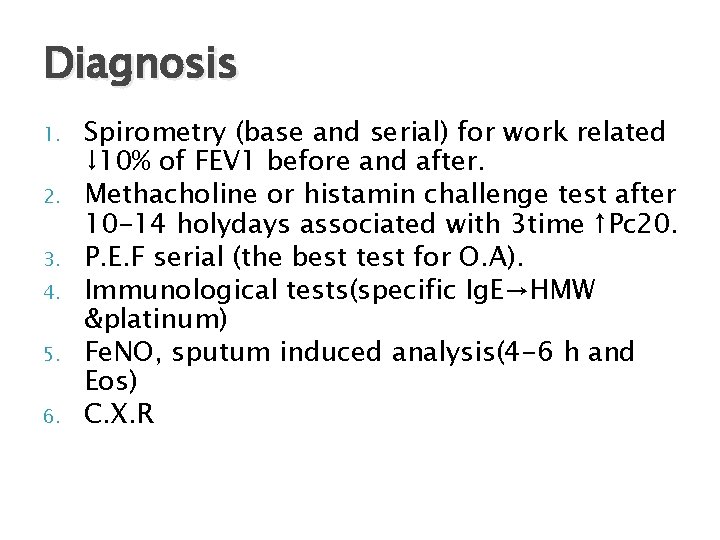 Diagnosis

1. Spirometry (base and serial) for work related ↓10% of FEV1 before and after.
2. Methacholine or histamin challenge test after 10-14 holydays associated with 3time ↑Pc20.
3. P.E.F serial (the best test for O.A).
4. Immunological tests(specific IgE→HMW &platinum)
5. FeNO, sputum induced analysis(4-6 h and Eos)
6. C.X.R